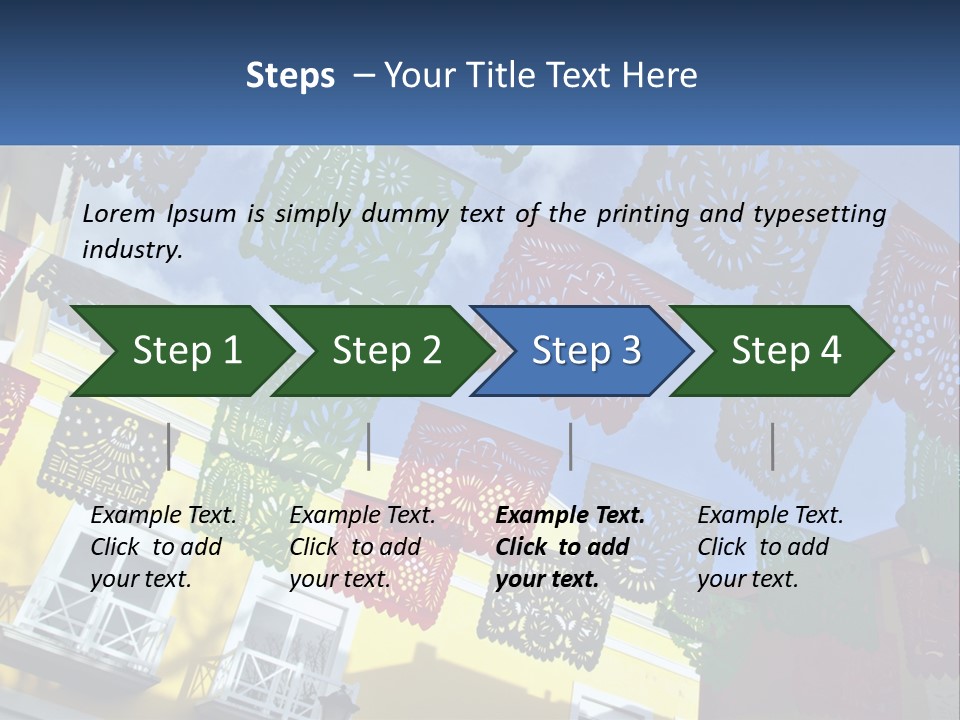 Steps – Your Title Text Here

Lorem Ipsum is simply dummy text of the printing and typesetting industry.

Step 1

Step 2

Step 3

Step 4

Example Text. Click to add your text.

Example Text. Click to add your text.

Example Text. Click to add your text.

Example Text. Click to add your text.